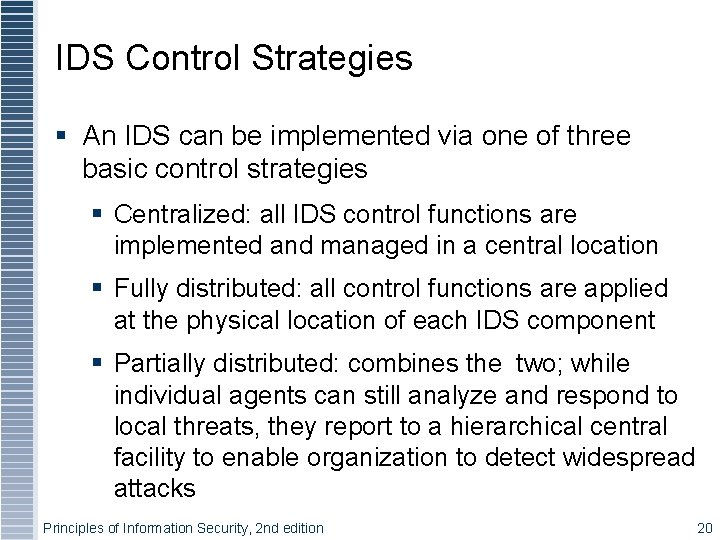 IDS Control Strategies

▪ An IDS can be implemented via one of three basic control strategies

▪ Centralized: all IDS control functions are implemented and managed in a central location

▪ Fully distributed: all control functions are applied at the physical location of each IDS component

▪ Partially distributed: combines the two; while individual agents can still analyze and respond to local threats, they report to a hierarchical central facility to enable organization to detect widespread attacks

Principles of Information Security, 2nd edition

20